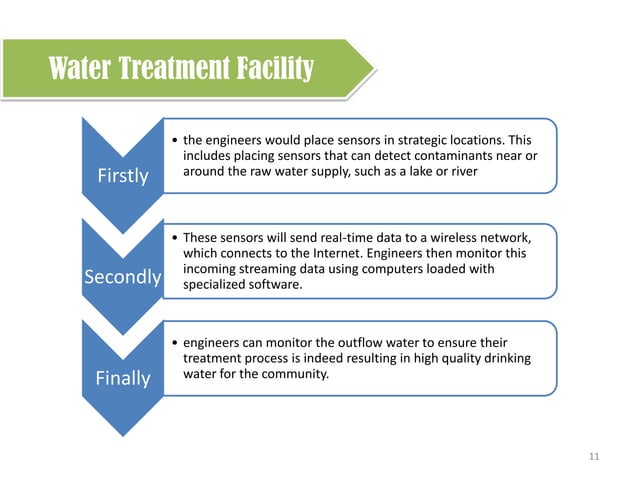 Water Treatment Facility

Firstly

• the engineers would place sensors in strategic locations. This includes placing sensors that can detect contaminants near or around the raw water supply, such as a lake or river

Secondly

• These sensors will send real-time data to a wireless network, which connects to the Internet. Engineers then monitor this incoming streaming data using computers loaded with specialized software.

Finally

• engineers can monitor the outflow water to ensure their treatment process is indeed resulting in high quality drinking water for the community.

11